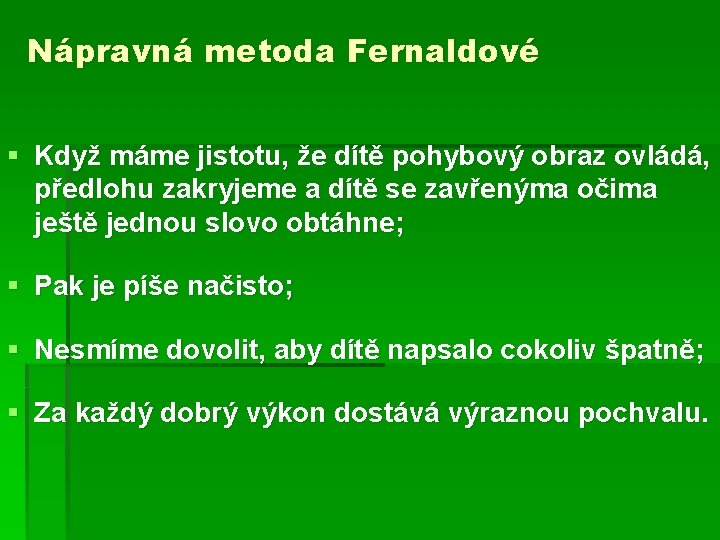 Nápravná metoda Fernaldové

▪ Když máme jistotu, že dítě pohybový obraz ovládá, předlohu zakryjeme a dítě se zavřenýma očima ještě jednou slovo obtáhne;

▪ Pak je píše načisto;

▪ Nesmíme dovolit, aby dítě napsalo cokoliv špatně;

▪ Za každý dobrý výkon dostává výraznou pochvalu.